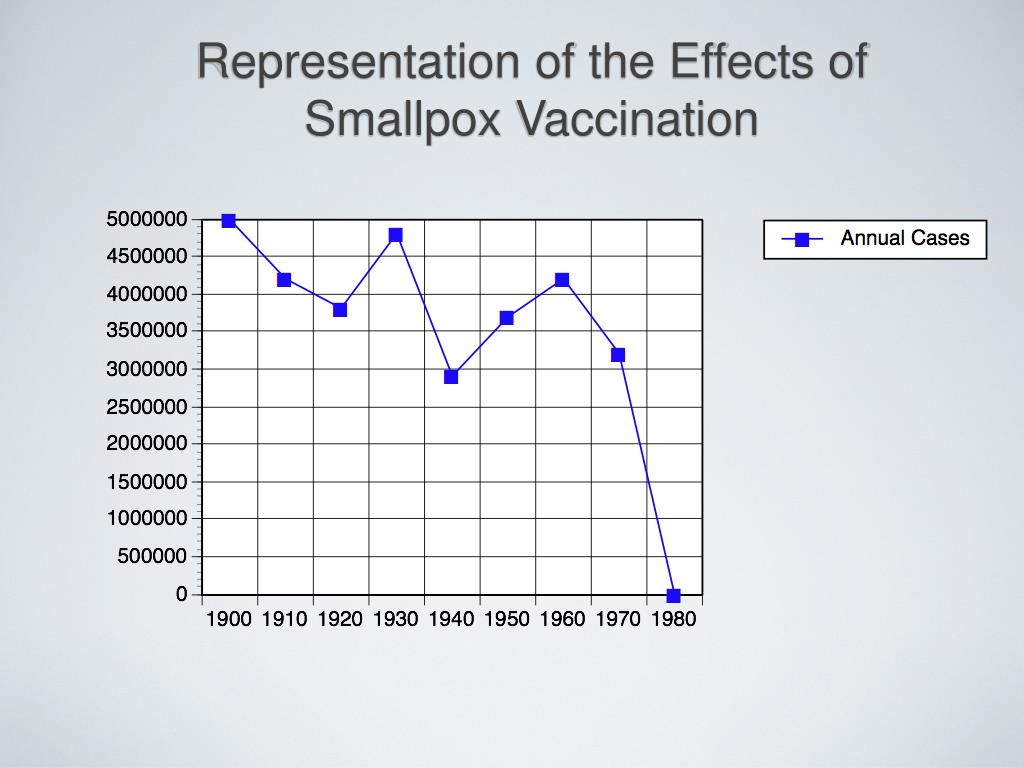 Representation of the Effects of Smallpox Vaccination

5000000
4500000
4000000
3500000
3000000
2500000
2000000
1500000
1000000
500000
0

1900 1910 1920 1930 1940 1950 1960 1970 1980

Annual Cases